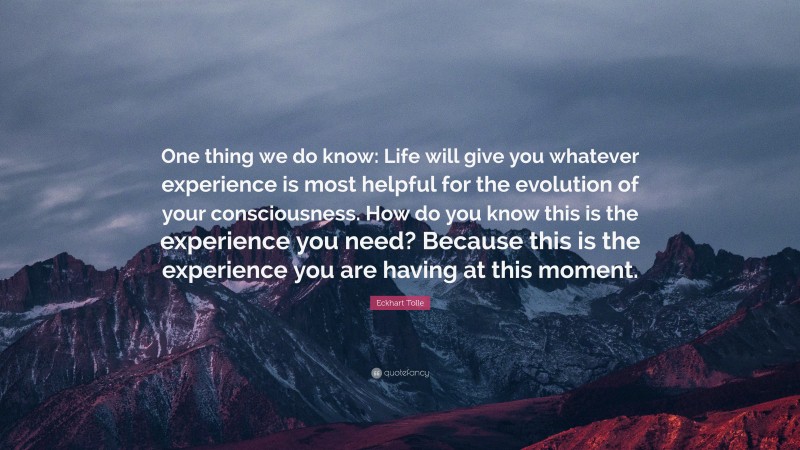 One thing we do know: Life will give you whatever experience is most helpful for the evolution of your consciousness. How do you know this is the experience you need? Because this is the experience you are having at this moment.

Eckhart Tolle

quotefancy